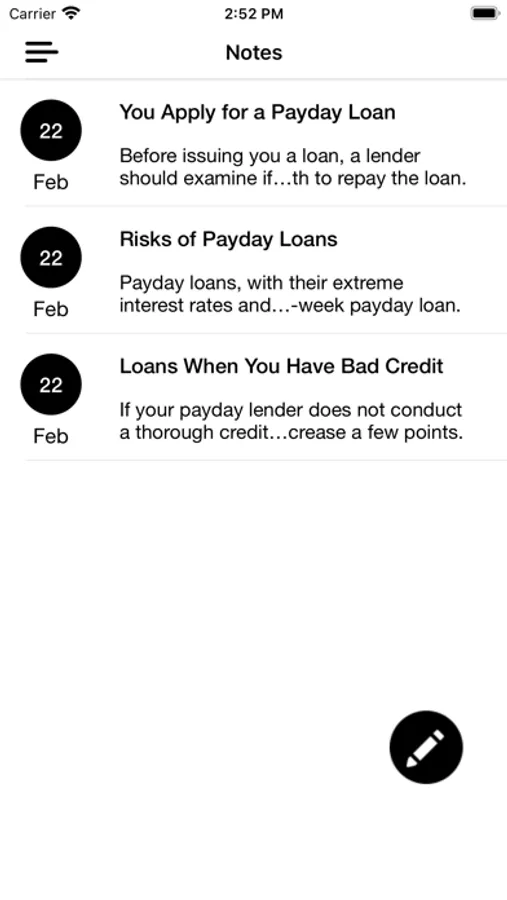 Carrier 2:52 PM

Notes

22
Feb
You Apply for a Payday Loan
Before issuing you a loan, a lender should examine if…th to repay the loan.

22
Feb
Risks of Payday Loans
Payday loans, with their extreme interest rates and…-week payday loan.

22
Feb
Loans When You Have Bad Credit
If your payday lender does not conduct a thorough credit…crease a few points.